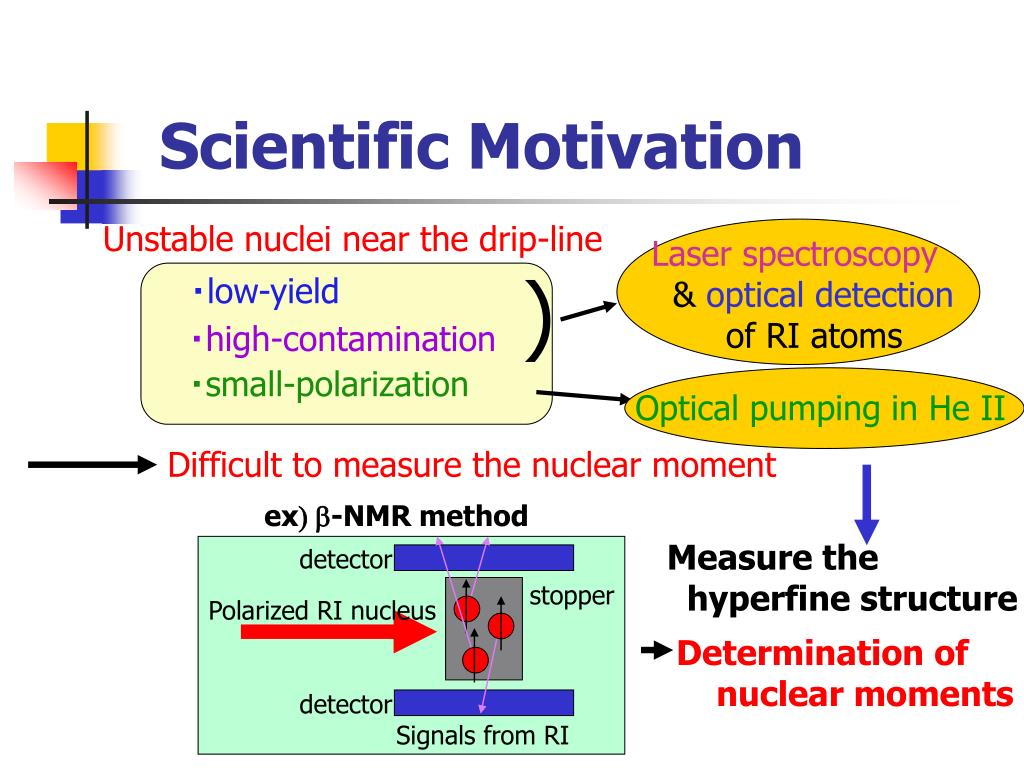 Scientific Motivation

Unstable nuclei near the drip-line

・low-yield
・high-contamination
・small-polarization

Laser spectroscopy & optical detection of RI atoms

Optical pumping in He II

Difficult to measure the nuclear moment

ex) β-NMR method

detector

Polarized RI nucleus

stopper

detector

Signals from RI

Measure the hyperfine structure

Determination of nuclear moments